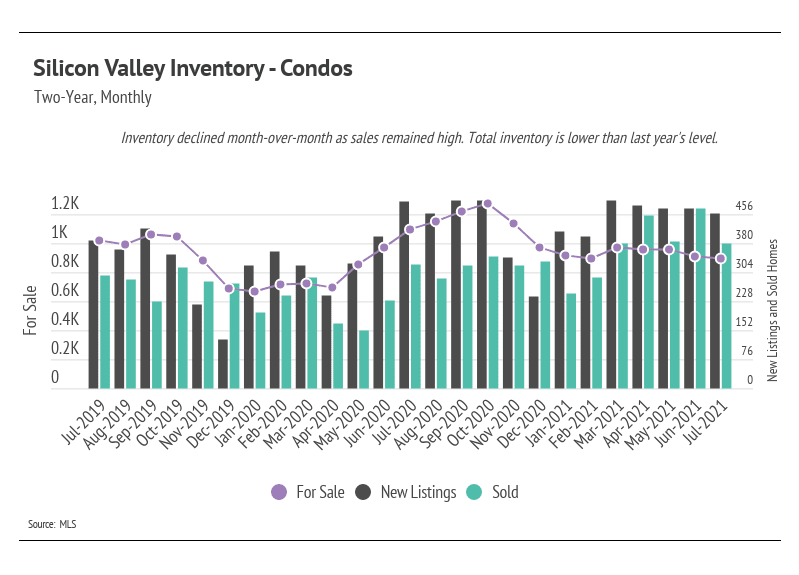 Silicon Valley Inventory - Condos
Two-Year, Monthly

Inventory declined month-over-month as sales remained high. Total inventory is lower than last year's level.

For Sale

1.2K
1K
0.8K
0.6K
0.4K
0.2K
0

456
380
304
228
152
76
0

New Listings and Sold Homes

Jul-2019
Aug-2019
Sep-2019
Oct-2019
Nov-2019
Dec-2019
Jan-2020
Feb-2020
Mar-2020
Apr-2020
May-2020
Jun-2020
Jul-2020
Aug-2020
Sep-2020
Oct-2020
Nov-2020
Dec-2020
Jan-2021
Feb-2021
Mar-2021
Apr-2021
May-2021
Jun-2021
Jul-2021

For Sale New Listings Sold

Source: MLS